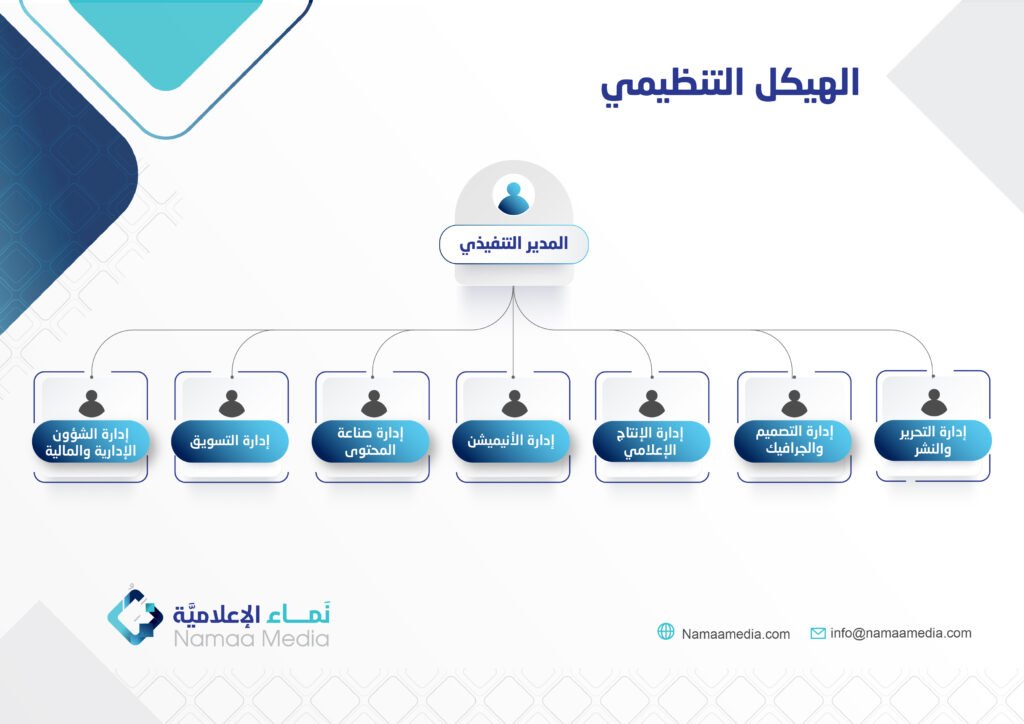 الهيكل التنظيمي

المدير التنفيذي

إدارة التحرير والنشر

إدارة التصميم والجرافيك

إدارة الإنتاج الإعلامي

إدارة الأنيميشن

إدارة صناعة المحتوى

إدارة التسويق

إدارة الشؤون الإدارية والمالية

نَماء الإعلاميّة
Namaa Media

Namaamedia.com
info@namaamedia.com